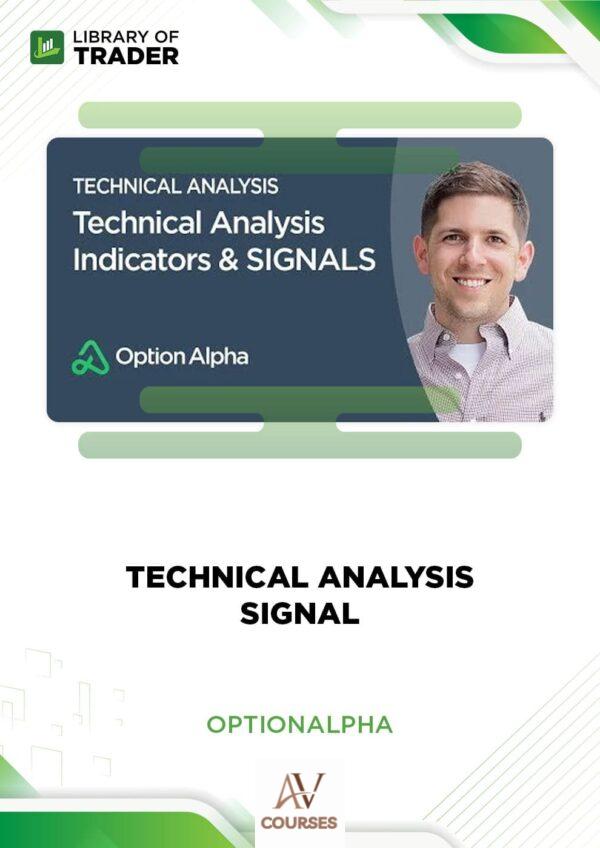 LIBRARY OF TRADER

TECHNICAL ANALYSIS

Technical Analysis Indicators & SIGNALS

Option Alpha

TECHNICAL ANALYSIS SIGNAL

OPTIONALPHA

AV COURSES